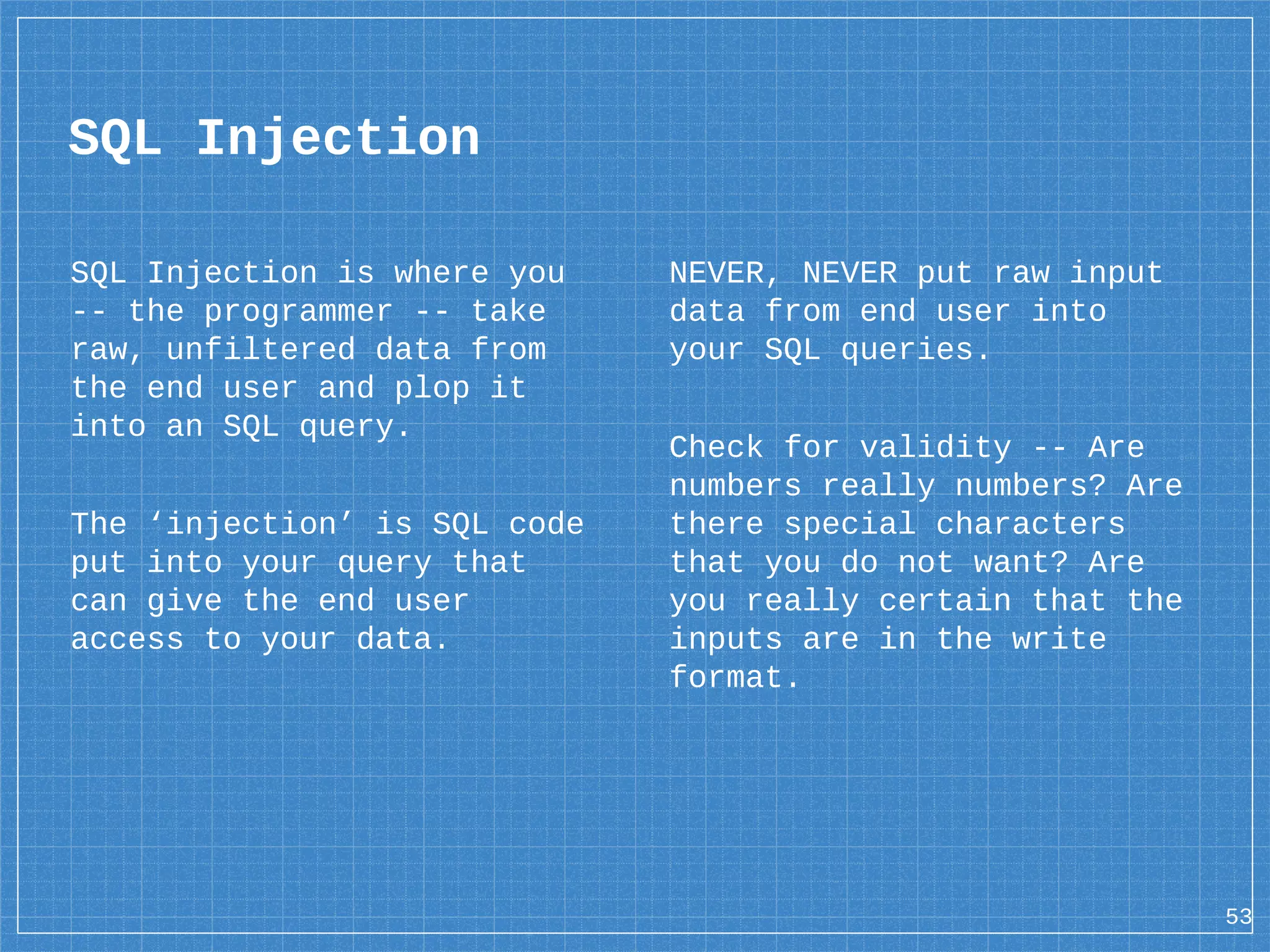 SQL Injection

SQL Injection is where you -- the programmer -- take raw, unfiltered data from the end user and plop it into an SQL query.

The ‘injection’ is SQL code put into your query that can give the end user access to your data.

NEVER, NEVER put raw input data from end user into your SQL queries.

Check for validity -- Are numbers really numbers? Are there special characters that you do not want? Are you really certain that the inputs are in the write format.

53